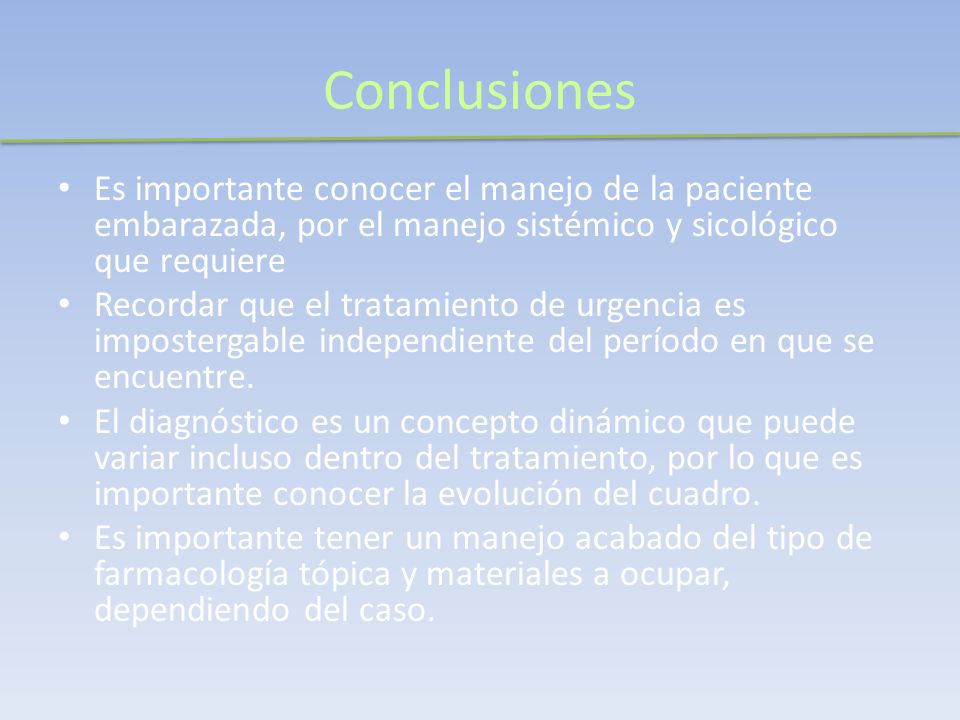 Conclusiones

• Es importante conocer el manejo de la paciente embarazada, por el manejo sistémico y sicológico que requiere
• Recordar que el tratamiento de urgencia es impostergable independiente del período en que se encuentre.
• El diagnóstico es un concepto dinámico que puede variar incluso dentro del tratamiento, por lo que es importante conocer la evolución del cuadro.
• Es importante tener un manejo acabado del tipo de farmacología tópica y materiales a ocupar, dependiendo del caso.